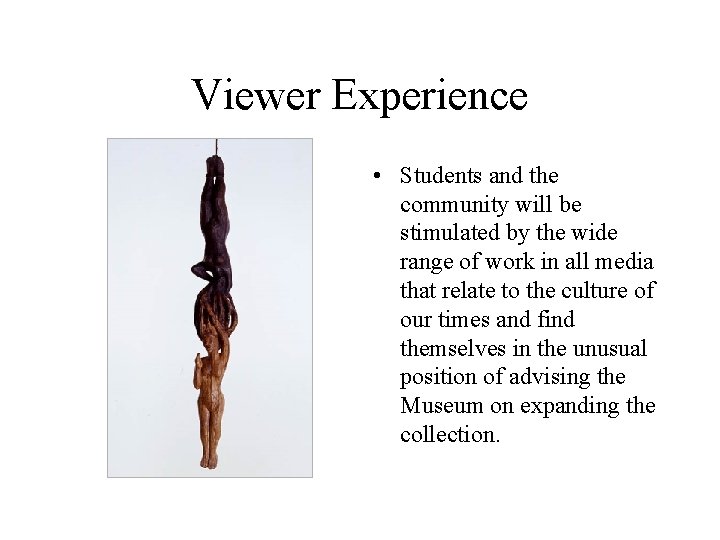 Viewer Experience

• Students and the community will be stimulated by the wide range of work in all media that relate to the culture of our times and find themselves in the unusual position of advising the Museum on expanding the collection.